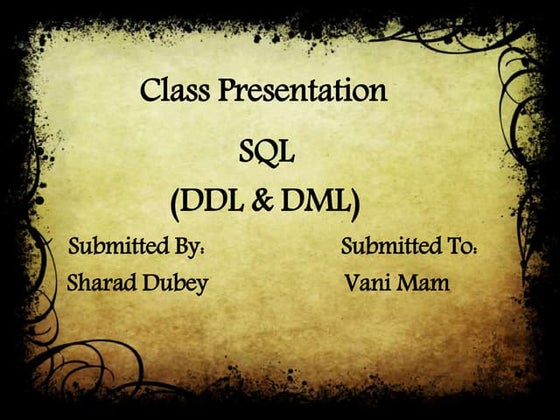 Class Presentation

SQL

(DDL & DML)

Submitted By:

Sharad Dubey

Submitted To:

Vani Mam